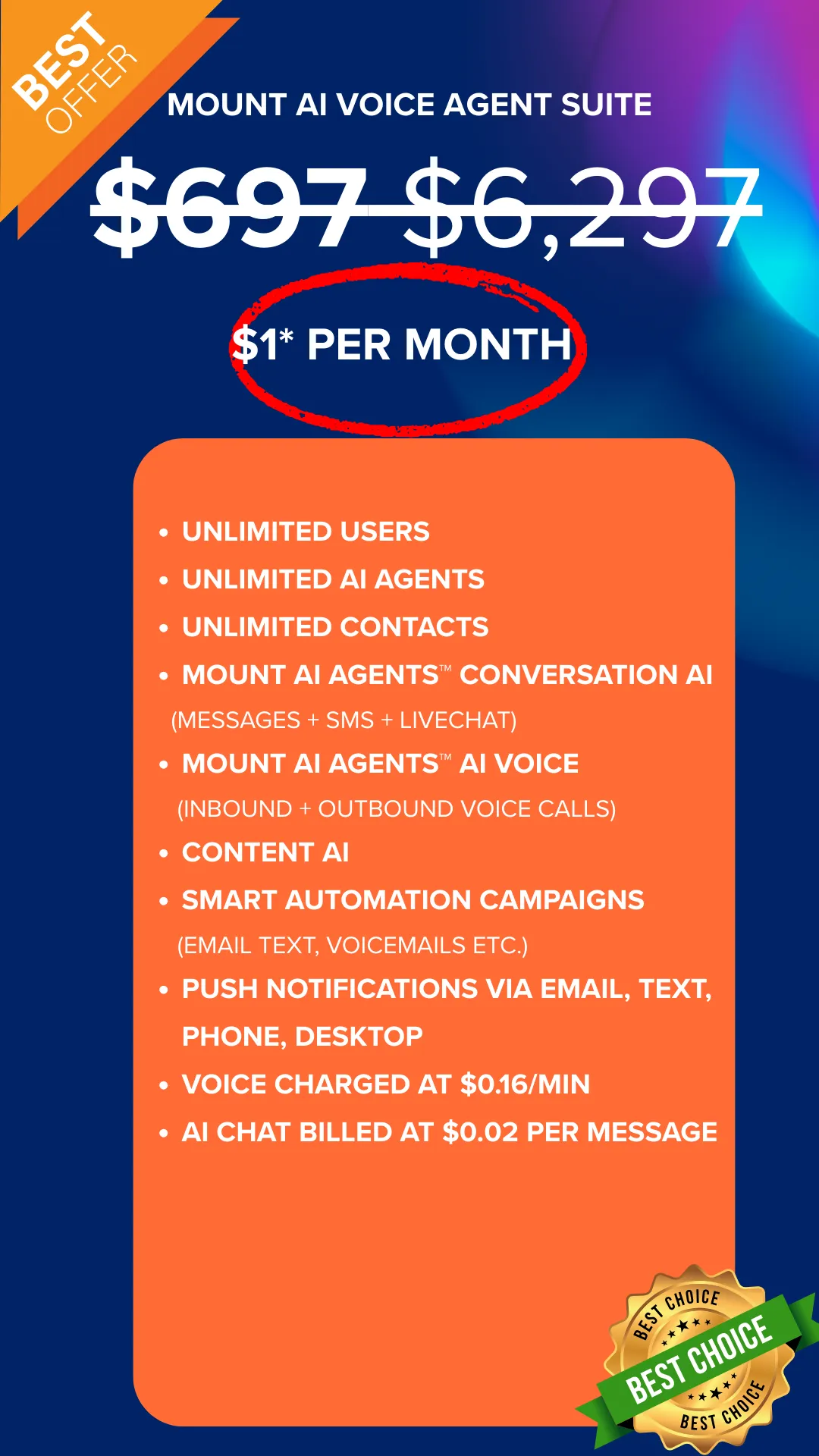 BEST OFFER

MOUNT AI VOICE AGENT SUITE

$697 $6,297

$1* PER MONTH

• UNLIMITED USERS
• UNLIMITED AI AGENTS
• UNLIMITED CONTACTS
• MOUNT AI AGENTS™ CONVERSATION AI (MESSAGES + SMS + LIVECHAT)
• MOUNT AI AGENTS™ AI VOICE (INBOUND + OUTBOUND VOICE CALLS)
• CONTENT AI
• SMART AUTOMATION CAMPAIGNS (EMAIL TEXT, VOICEMAILS ETC.)
• PUSH NOTIFICATIONS VIA EMAIL, TEXT, PHONE, DESKTOP
• VOICE CHARGED AT $0.16/MIN
• AI CHAT BILLED AT $0.02 PER MESSAGE

BEST CHOICE
BEST CHOICE
BEST CHOICE